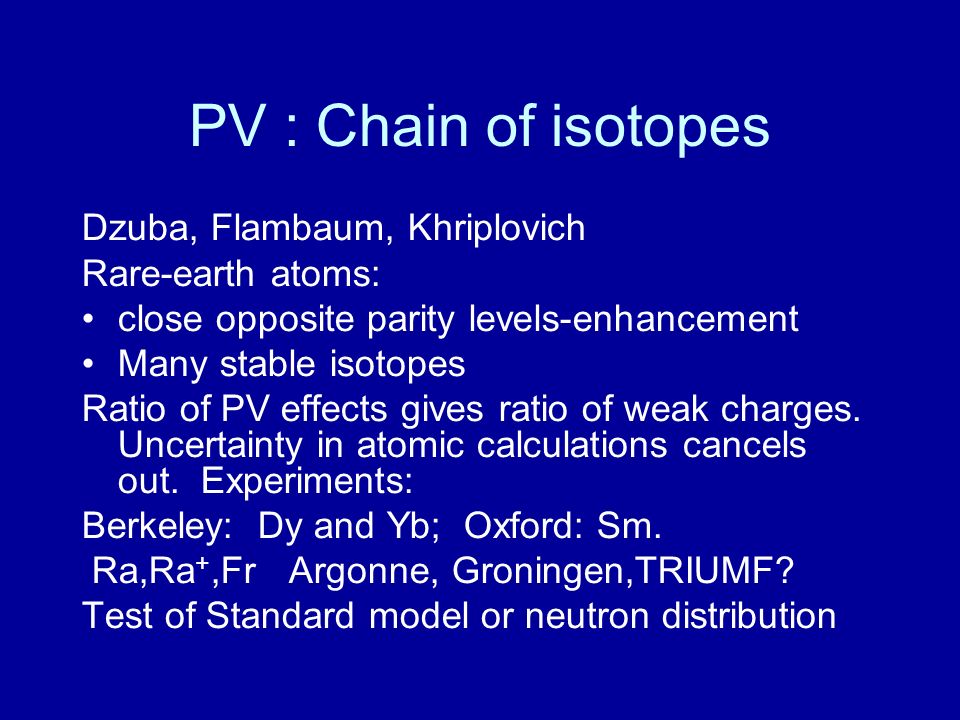 PV : Chain of isotopes

Dzuba, Flambaum, Khriplovich

Rare-earth atoms:

• close opposite parity levels-enhancement
• Many stable isotopes

Ratio of PV effects gives ratio of weak charges. Uncertainty in atomic calculations cancels out. Experiments:

Berkeley: Dy and Yb; Oxford: Sm.

Ra,Ra$^+$,Fr Argonne, Groningen,TRIUMF?

Test of Standard model or neutron distribution